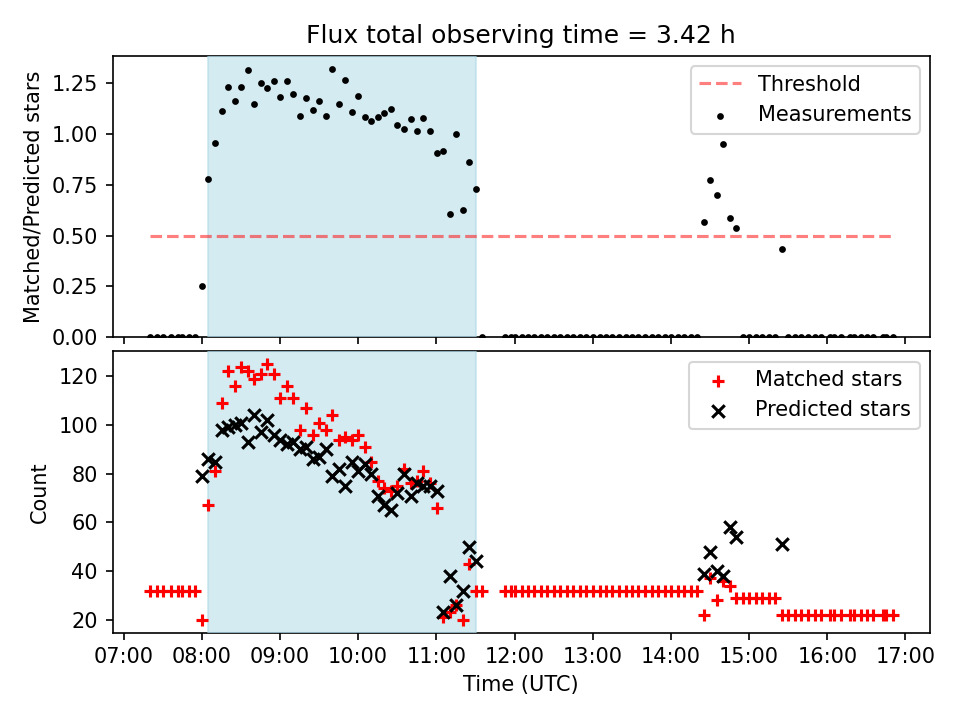 Flux total observing time = 3.42 h

Matched/Predicted stars

1.25
1.00
0.75
0.50
0.25
0.00

Threshold
Measurements

Count

120
100
80
60
40
20

Matched stars
Predicted stars

07:00 08:00 09:00 10:00 11:00 12:00 13:00 14:00 15:00 16:00 17:00

Time (UTC)